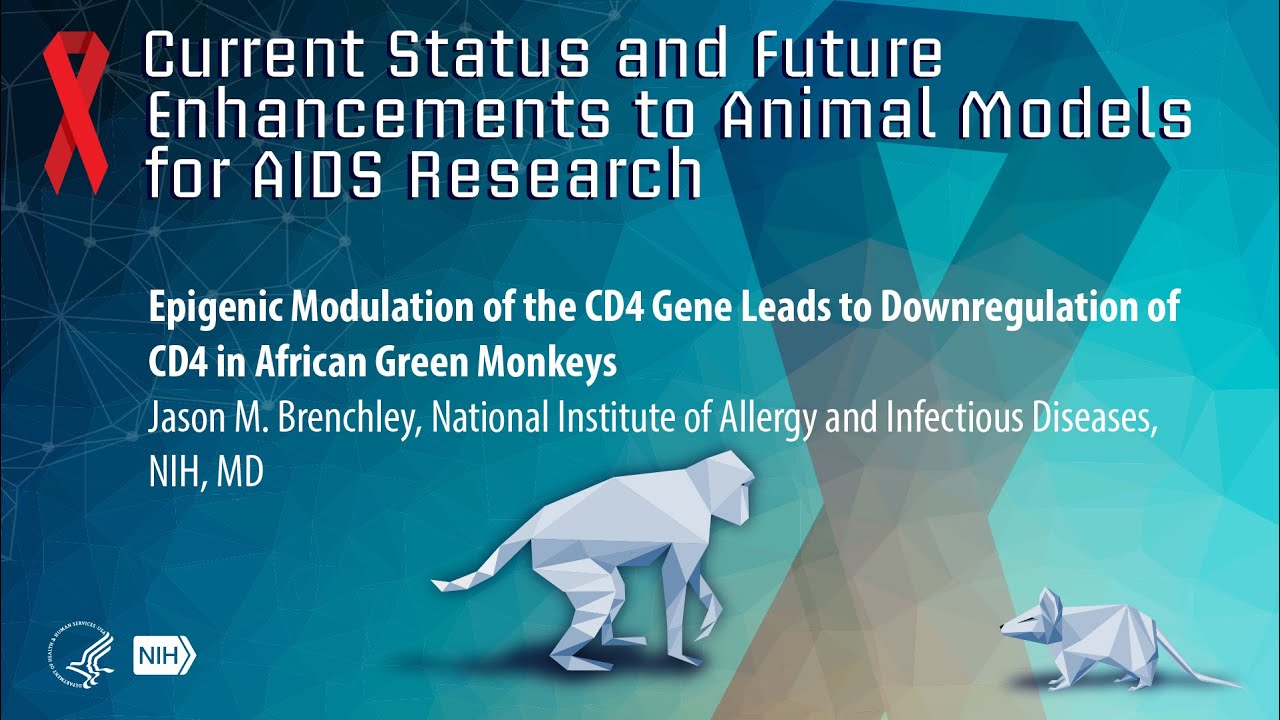 Current Status and Future Enhancements to Animal Models for AIDS Research

Epigenic Modulation of the CD4 Gene Leads to Downregulation of CD4 in African Green Monkeys
Jason M. Brenchley, National Institute of Allergy and Infectious Diseases, NIH, MD

DEPARTMENT OF HEALTH & HUMAN SERVICES USA

NIH